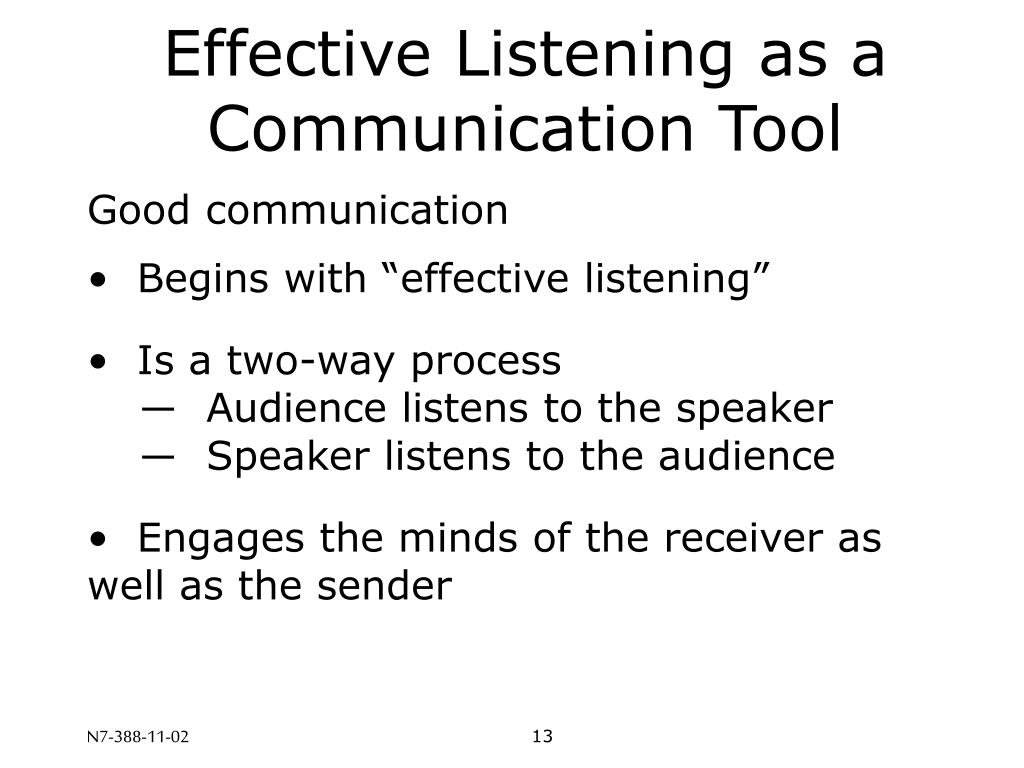 Effective Listening as a Communication Tool

Good communication

• Begins with “effective listening”

• Is a two-way process
— Audience listens to the speaker
— Speaker listens to the audience

• Engages the minds of the receiver as well as the sender

N7-388-11-02

13